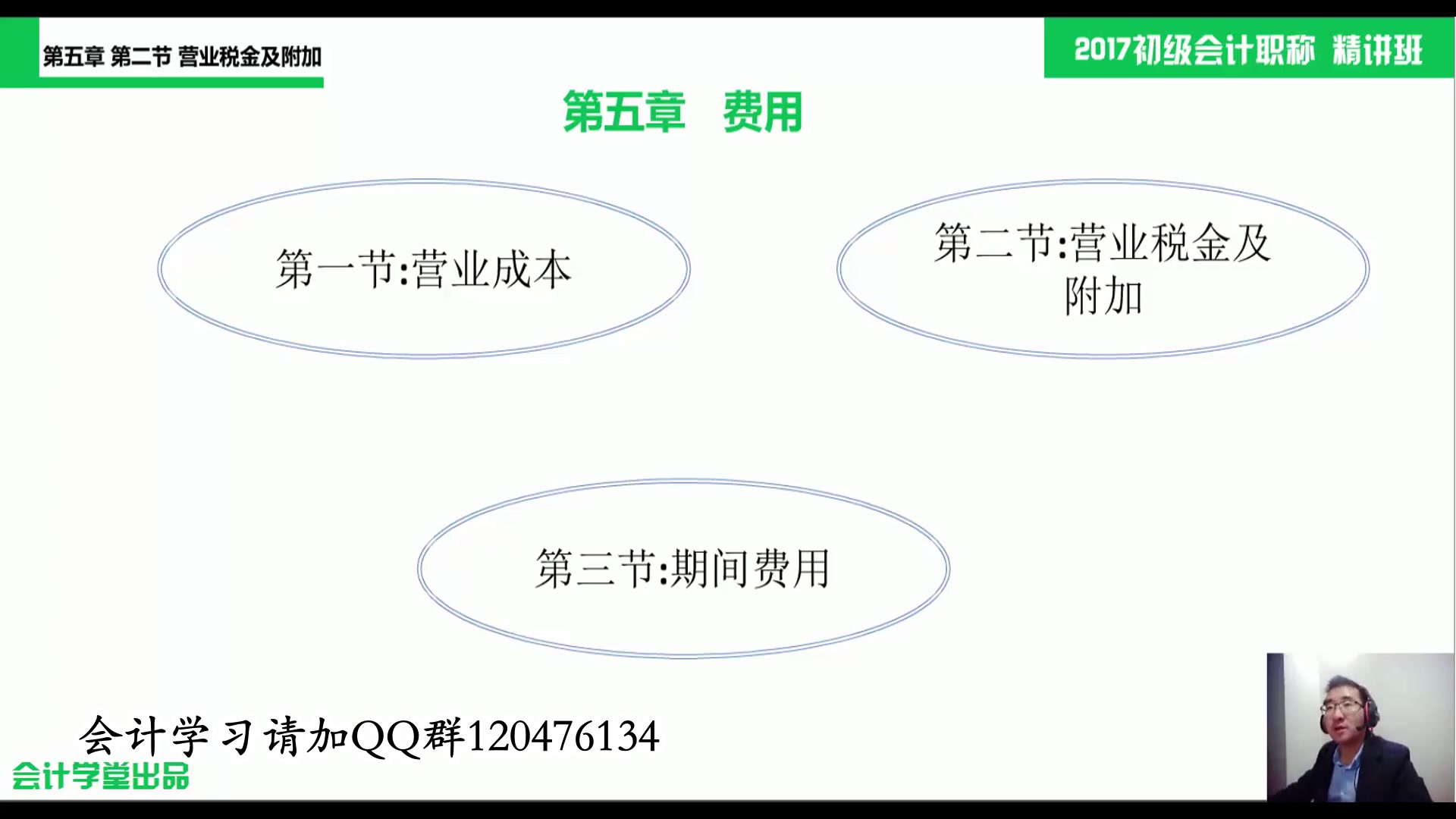 第五章 第二节 营业税金及附加

2017初级会计职称 精讲班

第五章 费用

第一节:营业成本

第二节:营业税金及附加

第三节:期间费用

会计学习请加QQ群120476134

会计学堂出品